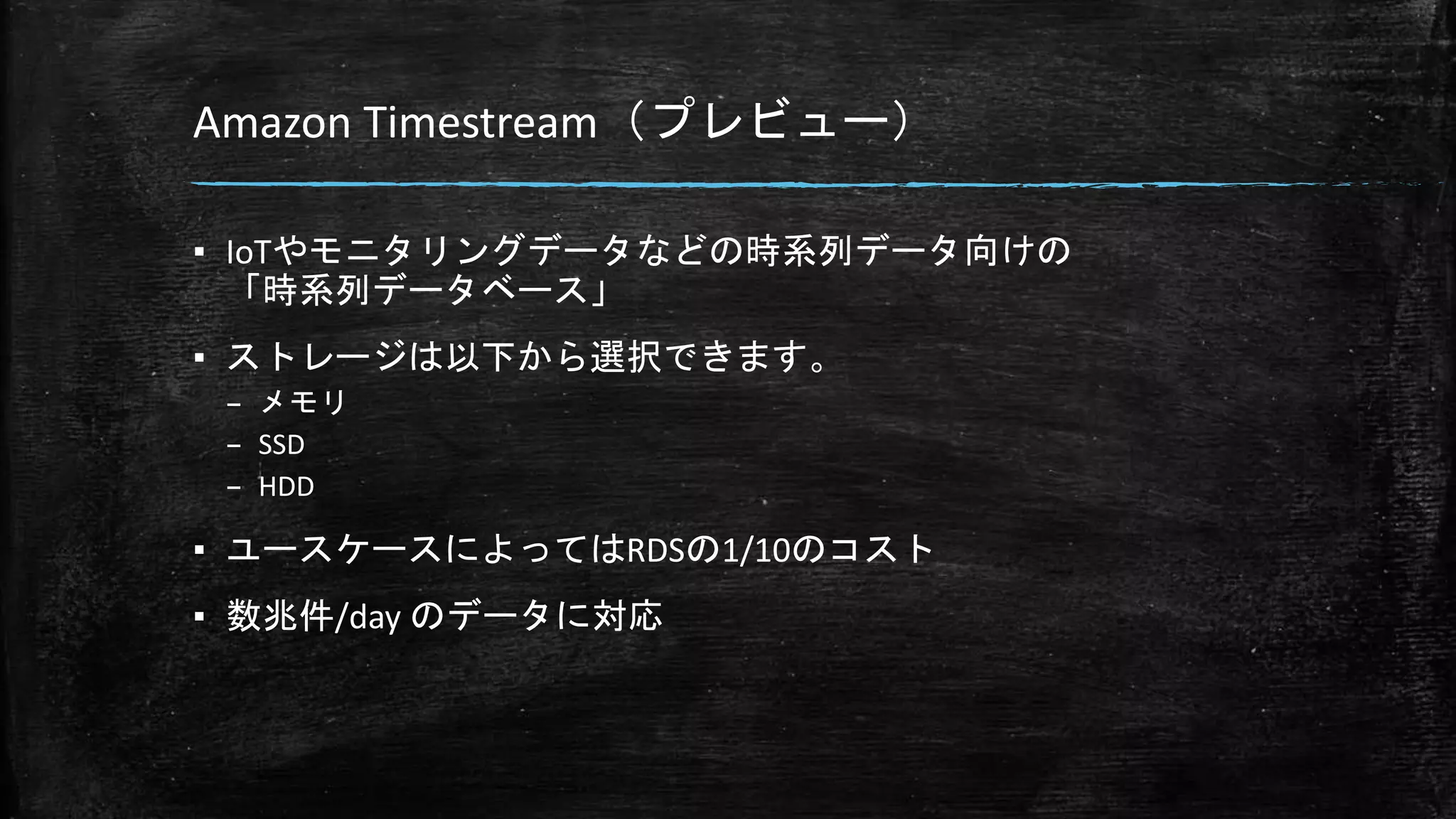 Amazon Timestream（プレビュー）

▪ IoTやモニタリングデータなどの時系列データ向けの「時系列データベース」

▪ ストレージは以下から選択できます。
– メモリ
– SSD
– HDD

▪ ユースケースによってはRDSの1/10のコスト

▪ 数兆件/day のデータに対応